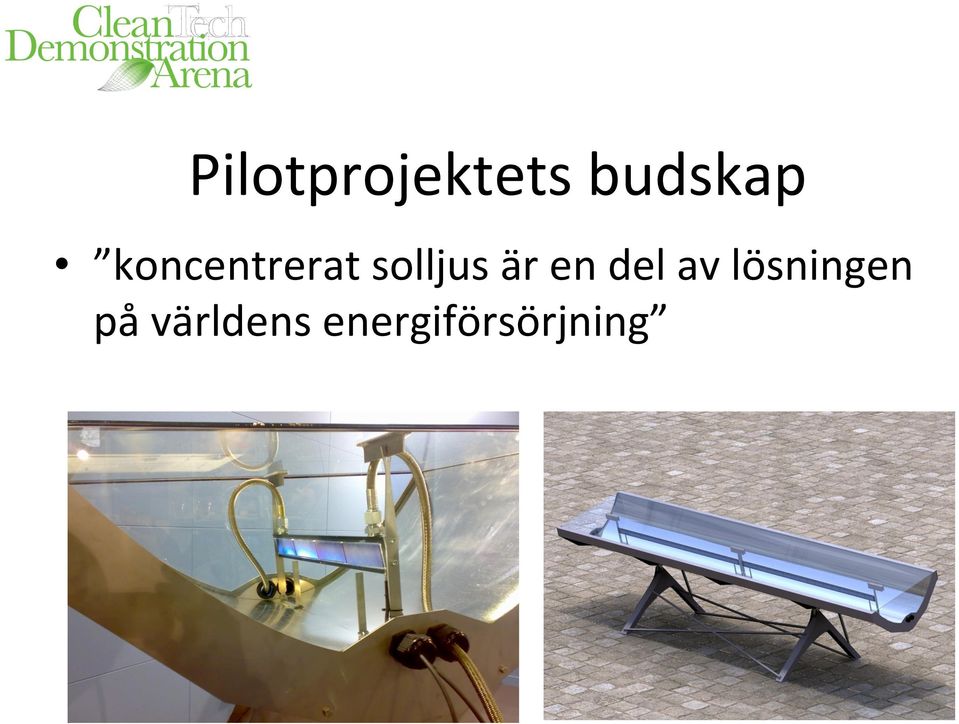 CleanTech Demonstration Arena

Pilotprojektets budskap

• ”koncentrerat solljus är en del av lösningen på världens energiförsörjning”